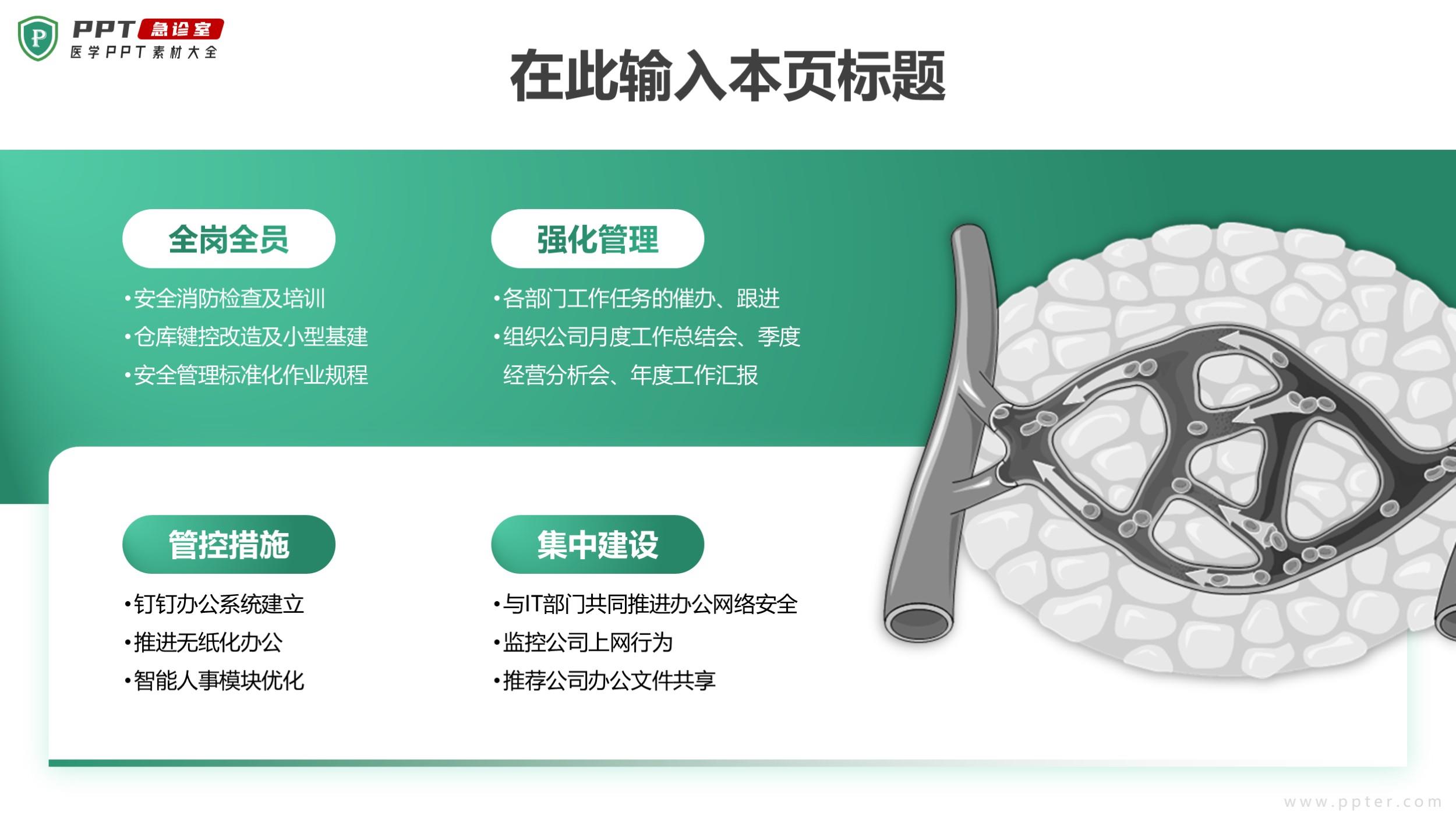 P PPT 急诊室
医学PPT素材大全

在此输入本页标题

全岗全员
•安全消防检查及培训
•仓库键控改造及小型基建
•安全管理标准化作业规程

强化管理
•各部门工作任务的催办、跟进
•组织公司月度工作总结会、季度经营分析会、年度工作汇报

管控措施
•钉钉办公系统建立
•推进无纸化办公
•智能人事模块优化

集中建设
•与IT部门共同推进办公网络安全
•监控公司上网行为
•推荐公司办公文件共享

www.ppter.com